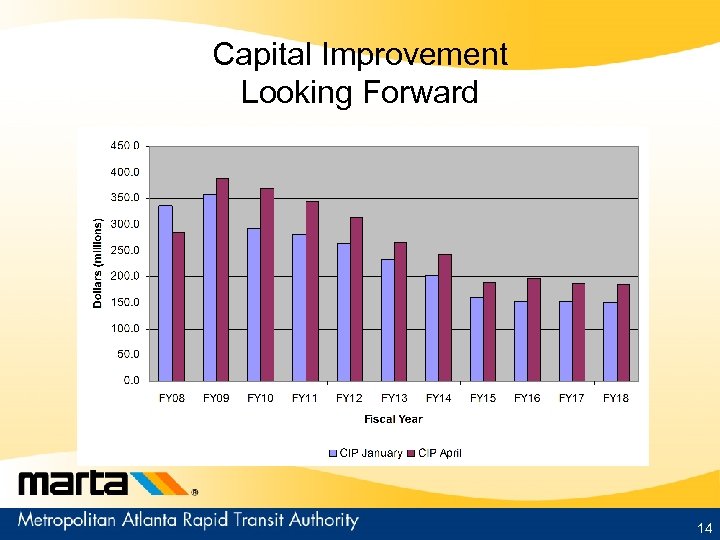 Capital Improvement
Looking Forward

450.0
400.0
350.0
300.0
250.0
200.0
150.0
100.0
50.0
0.0

Dollars (millions)

FY08 FY09 FY10 FY11 FY12 FY13 FY14 FY15 FY16 FY17 FY18

Fiscal Year

CIP January CIP April

marta®

Metropolitan Atlanta Rapid Transit Authority

14